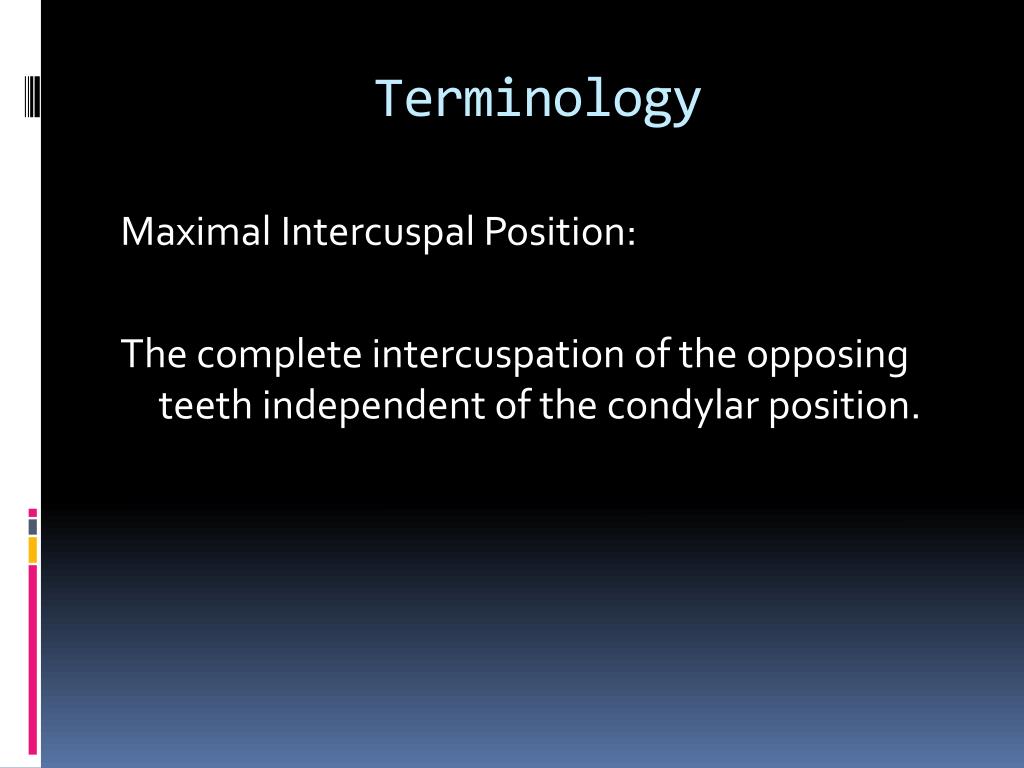 Terminology

Maximal Intercuspal Position:

The complete intercuspation of the opposing teeth independent of the condylar position.